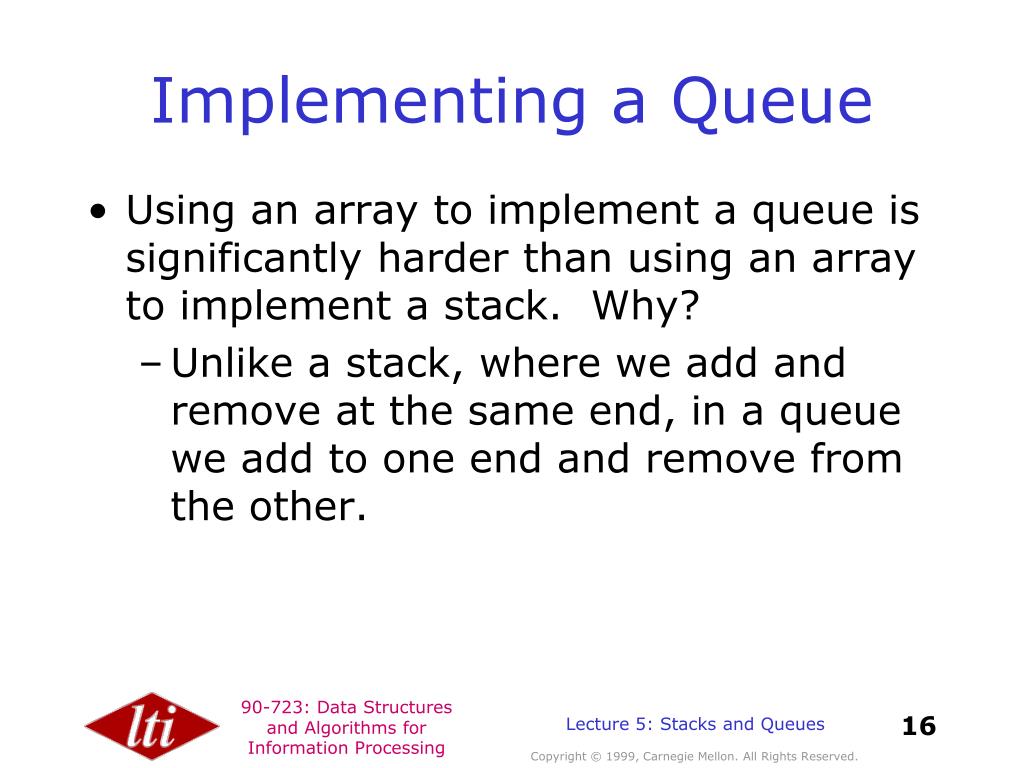 Implementing a Queue

• Using an array to implement a queue is significantly harder than using an array to implement a stack. Why?

– Unlike a stack, where we add and remove at the same end, in a queue we add to one end and remove from the other.

lti

90-723: Data Structures and Algorithms for Information Processing

Lecture 5: Stacks and Queues

16

Copyright © 1999, Carnegie Mellon. All Rights Reserved.